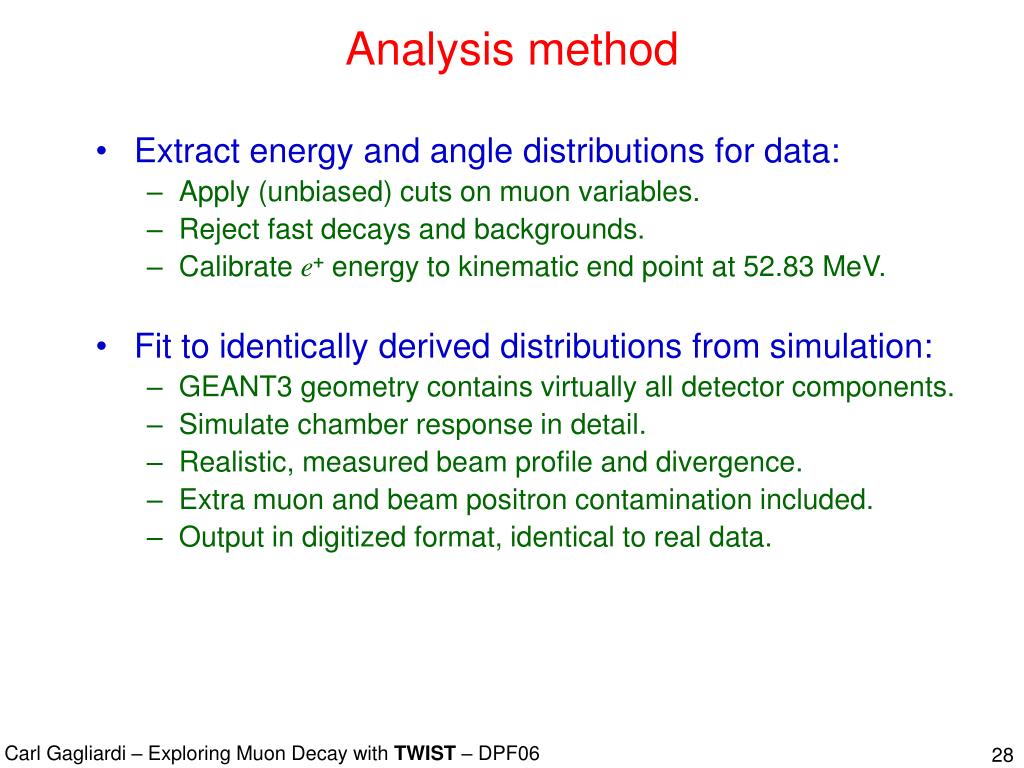 Analysis method

• Extract energy and angle distributions for data:
– Apply (unbiased) cuts on muon variables.
– Reject fast decays and backgrounds.
– Calibrate $e^+$ energy to kinematic end point at 52.83 MeV.

• Fit to identically derived distributions from simulation:
– GEANT3 geometry contains virtually all detector components.
– Simulate chamber response in detail.
– Realistic, measured beam profile and divergence.
– Extra muon and beam positron contamination included.
– Output in digitized format, identical to real data.

Carl Gagliardi – Exploring Muon Decay with TWIST – DPF06

28